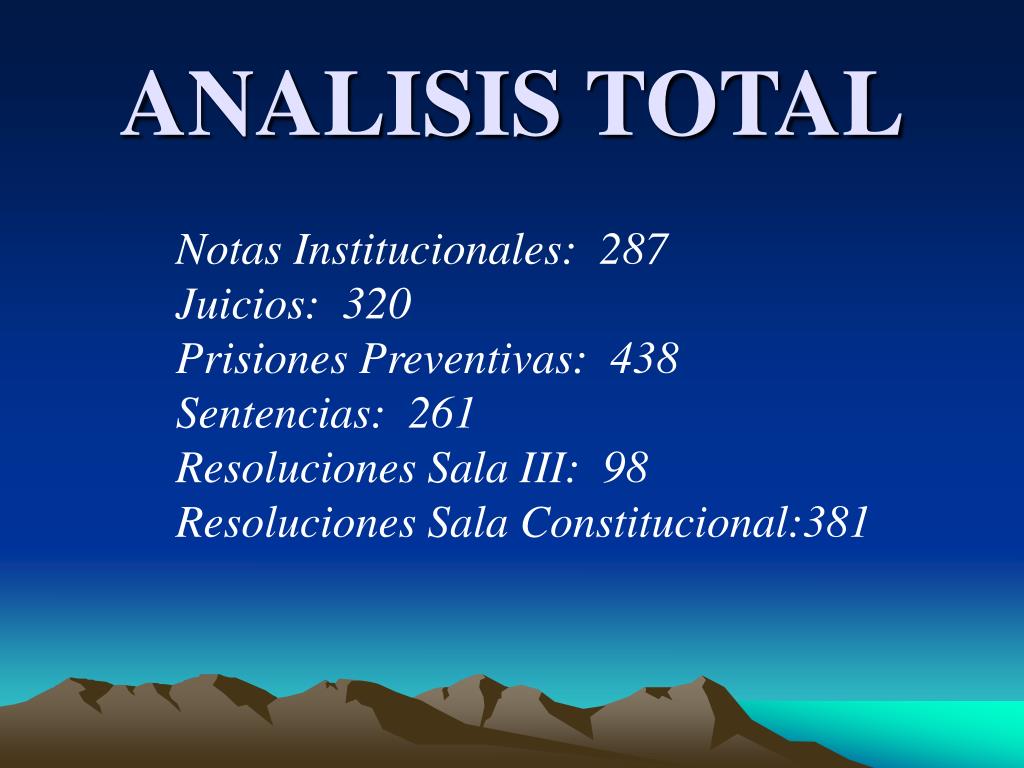 ANALISIS TOTAL

Notas Institucionales: 287
Juicios: 320
Prisiones Preventivas: 438
Sentencias: 261
Resoluciones Sala III: 98
Resoluciones Sala Constitucional:381